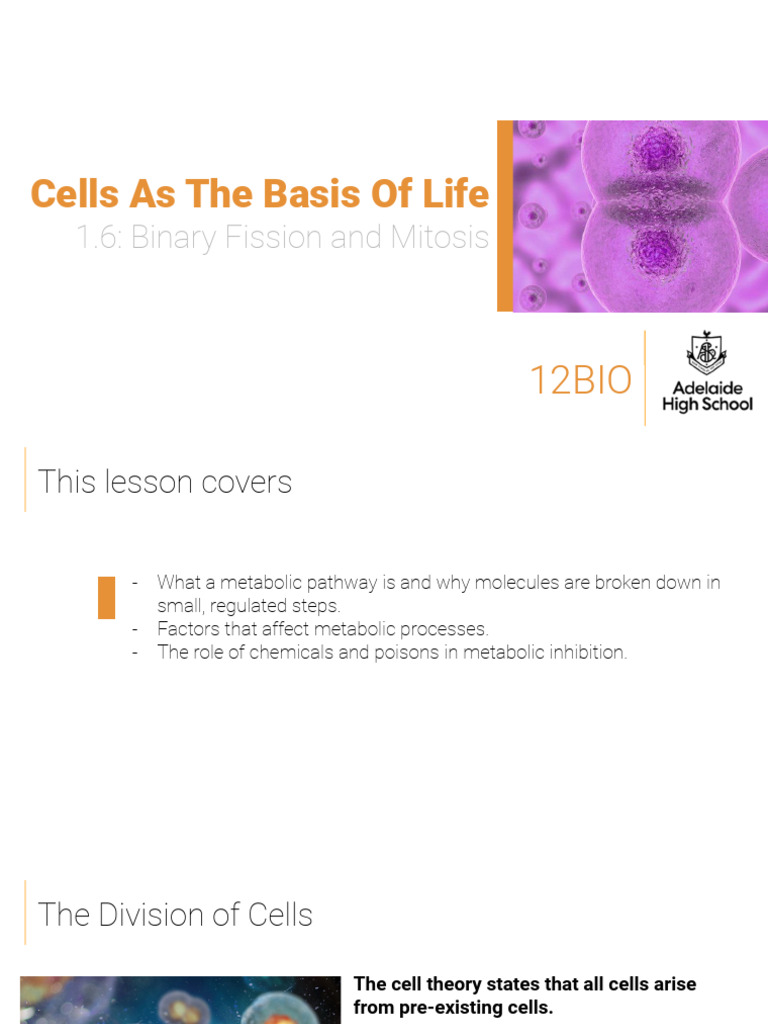 Cells As The Basis Of Life
1.6: Binary Fission and Mitosis

12BIO

Adelaide High School

This lesson covers

- What a metabolic pathway is and why molecules are broken down in small, regulated steps.
- Factors that affect metabolic processes.
- The role of chemicals and poisons in metabolic inhibition.

The Division of Cells

The cell theory states that all cells arise from pre-existing cells.